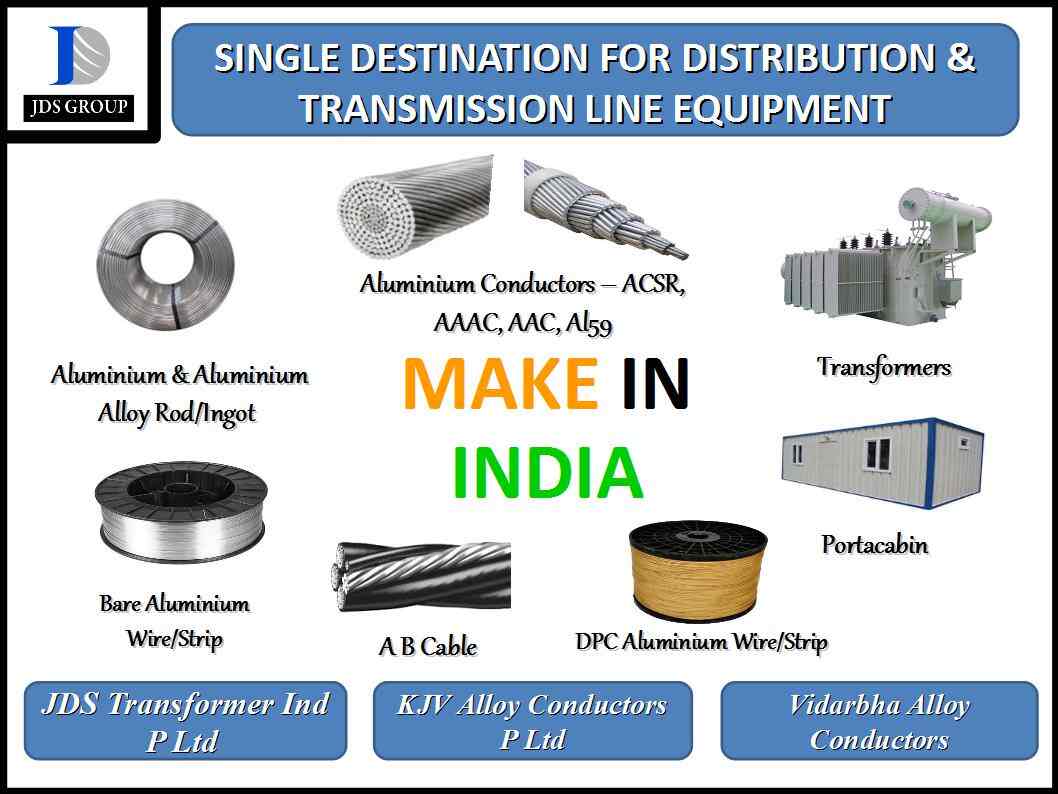 JDS GROUP

SINGLE DESTINATION FOR DISTRIBUTION & TRANSMISSION LINE EQUIPMENT

Aluminium Conductors – ACSR, AAAC, AAC, Al59

Aluminium & Aluminium Alloy Rod/Ingot

MAKE IN INDIA

Transformers

Portacabin

Bare Aluminium Wire/Strip

A B Cable

DPC Aluminium Wire/Strip

JDS Transformer Ind P Ltd

KJV Alloy Conductors P Ltd

Vidarbha Alloy Conductors